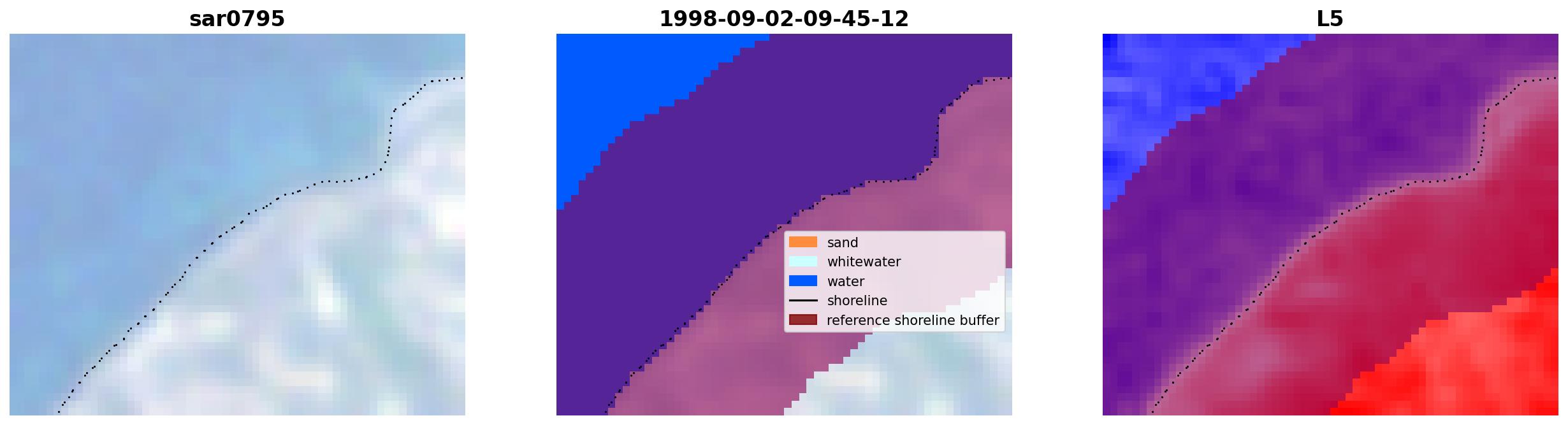 sar0795

1998-09-02-09-45-12

sand
whitewater
water
shoreline
reference shoreline buffer

L5